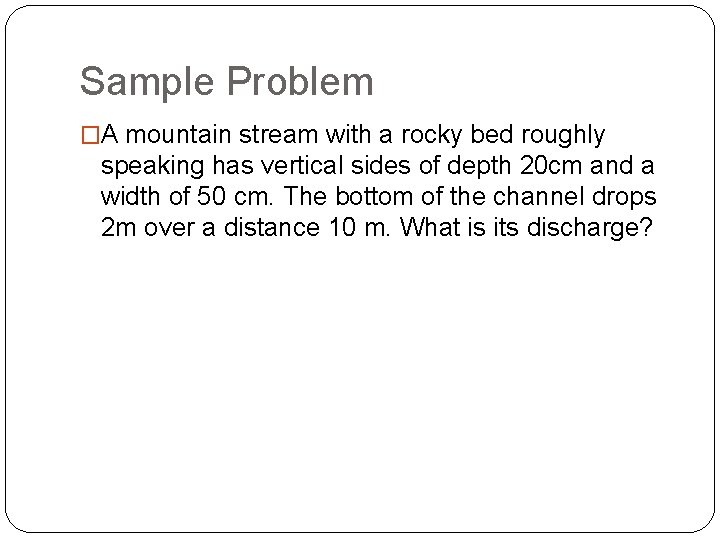 Sample Problem

□A mountain stream with a rocky bed roughly speaking has vertical sides of depth 20cm and a width of 50 cm. The bottom of the channel drops 2m over a distance 10 m. What is its discharge?